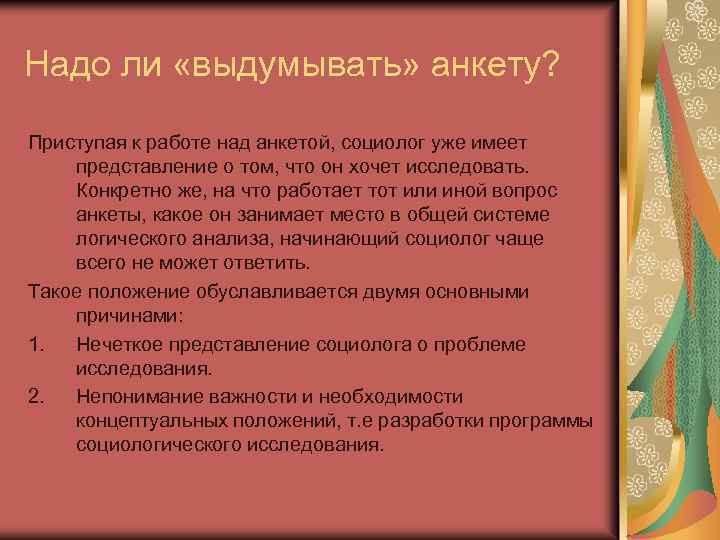 Надо ли «выдумывать» анкету?

Приступая к работе над анкетой, социолог уже имеет представление о том, что он хочет исследовать. Конкретно же, на что работает тот или иной вопрос анкеты, какое он занимает место в общей системе логического анализа, начинающий социолог чаще всего не может ответить.

Такое положение обуславливается двумя основными причинами:

1. Нечеткое представление социолога о проблеме исследования.
2. Непонимание важности и необходимости концептуальных положений, т.е разработки программы социологического исследования.